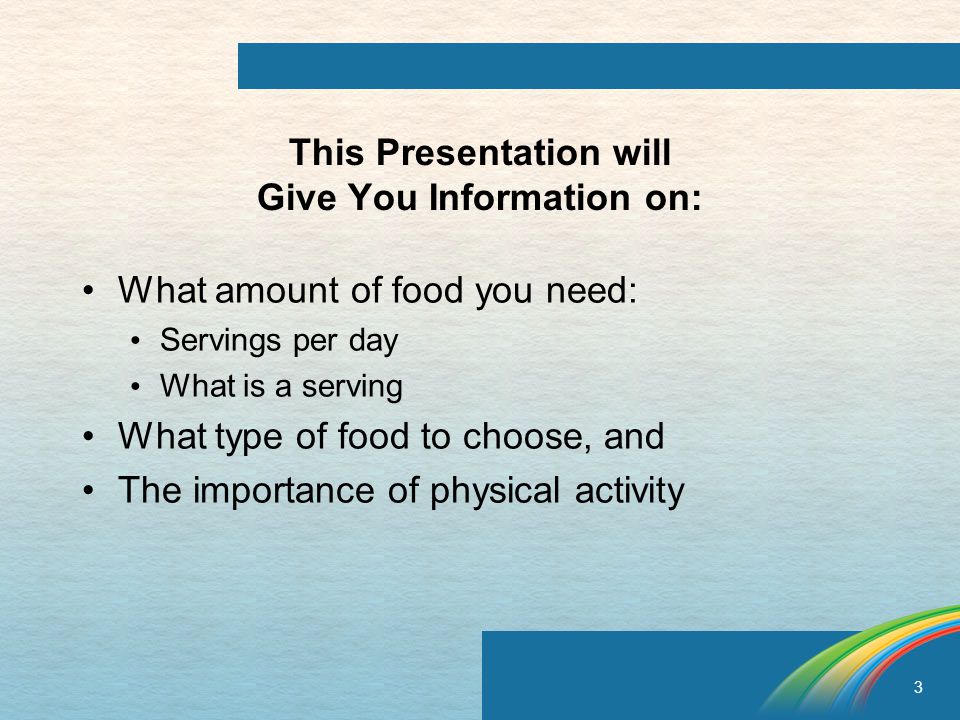 This Presentation will Give You Information on:

• What amount of food you need:
  • Servings per day
  • What is a serving
• What type of food to choose, and
• The importance of physical activity

3